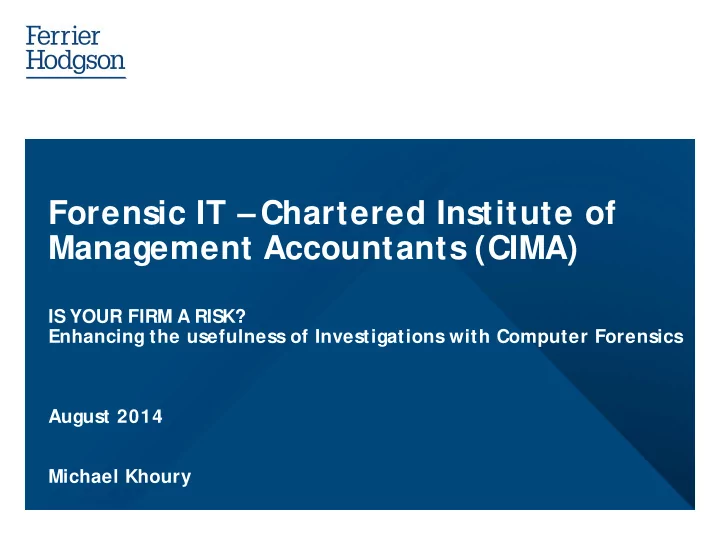 Ferrier Hodgson

Forensic IT – Chartered Institute of Management Accountants (CIMA)

IS YOUR FIRM A RISK?
Enhancing the usefulness of Investigations with Computer Forensics

August 2014

Michael Khoury